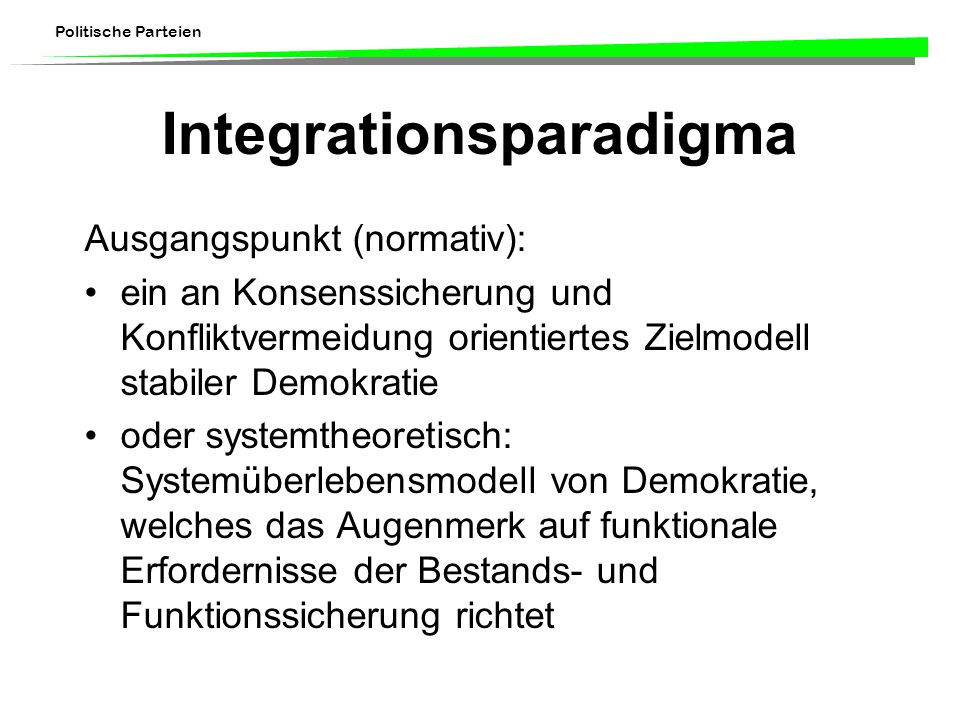 Politische Parteien

Integrationsparadigma

Ausgangspunkt (normativ):

• ein an Konsenssicherung und Konfliktvermeidung orientiertes Zielmodell stabiler Demokratie

• oder systemtheoretisch: Systemüberlebensmodell von Demokratie, welches das Augenmerk auf funktionale Erfordernisse der Bestands- und Funktionssicherung richtet